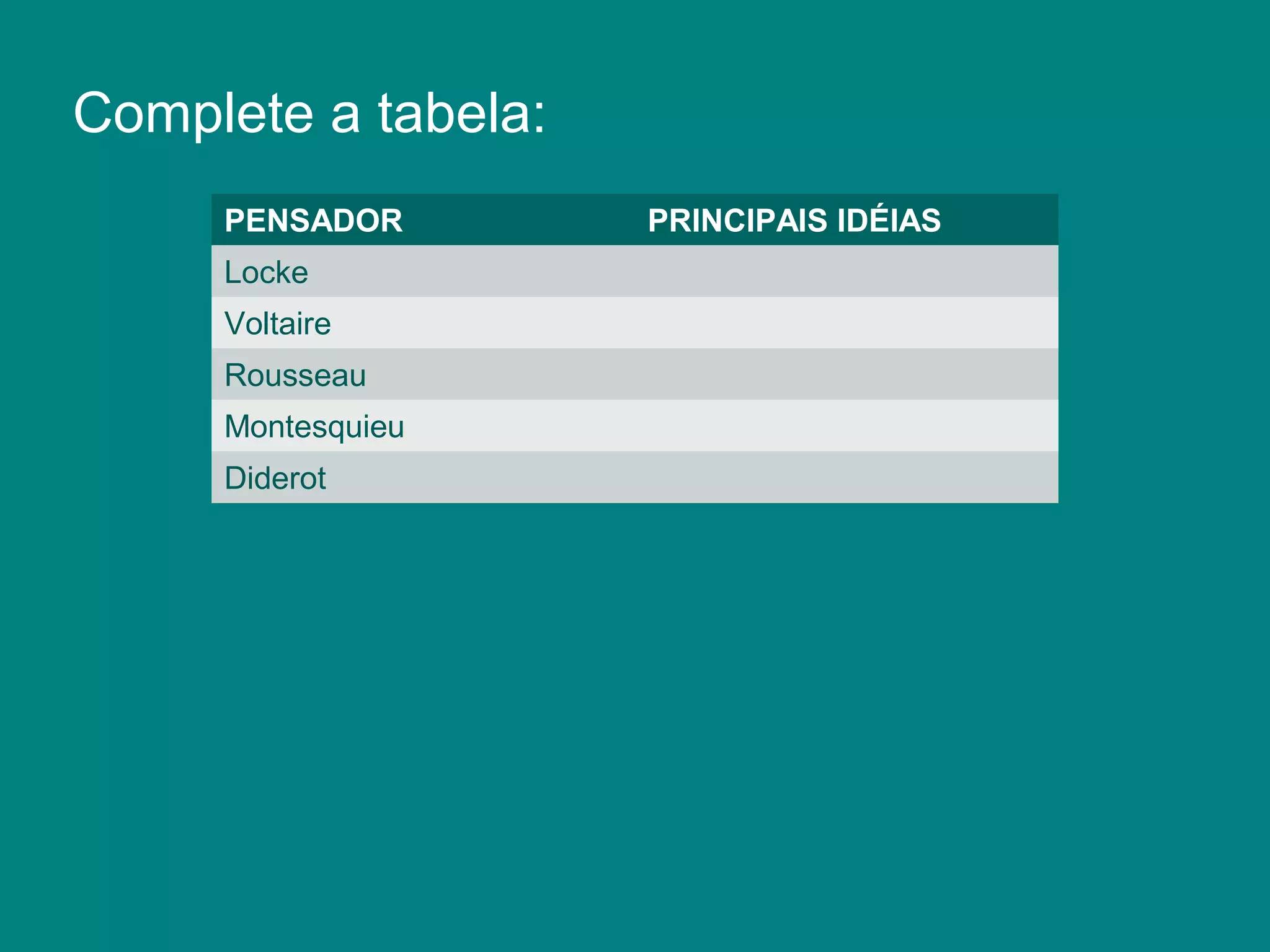 Complete a tabela:

| PENSADOR | PRINCIPAIS IDÉIAS |
|---|---|
| Locke | |
| Voltaire | |
| Rousseau | |
| Montesquieu | |
| Diderot | |